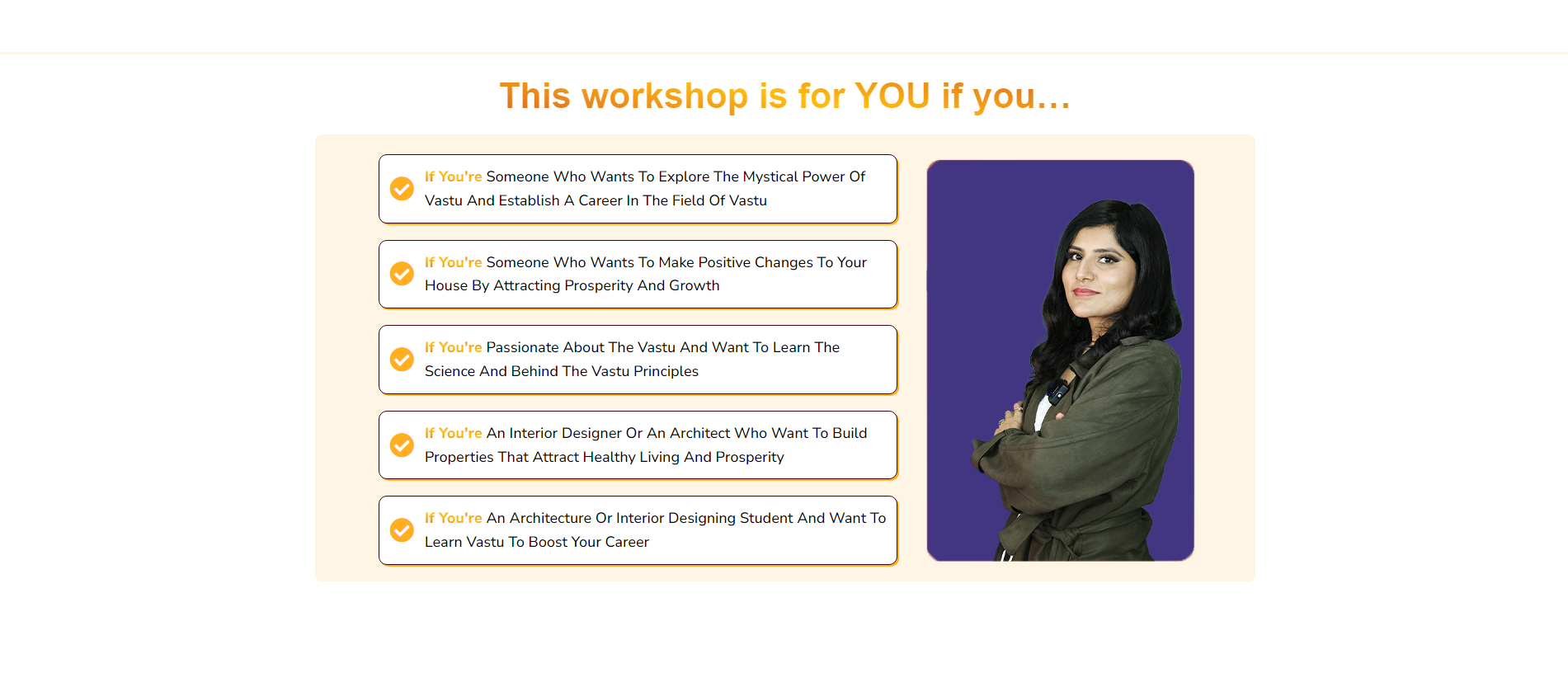 This workshop is for YOU if you...

If You're Someone Who Wants To Explore The Mystical Power Of Vastu And Establish A Career In The Field Of Vastu

If You're Someone Who Wants To Make Positive Changes To Your House By Attracting Prosperity And Growth

If You're Passionate About The Vastu And Want To Learn The Science And Behind The Vastu Principles

If You're An Interior Designer Or An Architect Who Want To Build Properties That Attract Healthy Living And Prosperity

If You're An Architecture Or Interior Designing Student And Want To Learn Vastu To Boost Your Career